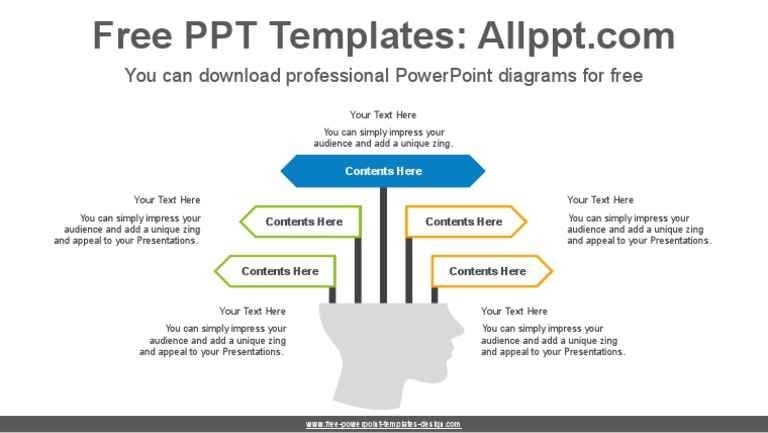 Free PPT Templates: Allppt.com

You can download professional PowerPoint diagrams for free

Your Text Here

You can simply impress your audience and add a unique zing.

Contents Here

Your Text Here

You can simply impress your audience and add a unique zing and appeal to your Presentations.

Contents Here

Contents Here

Your Text Here

You can simply impress your audience and add a unique zing and appeal to your Presentations.

Contents Here

Contents Here

Your Text Here

You can simply impress your audience and add a unique zing and appeal to your Presentations.

Your Text Here

You can simply impress your audience and add a unique zing and appeal to your Presentations.

www.free-powerpoint-templates-design.com